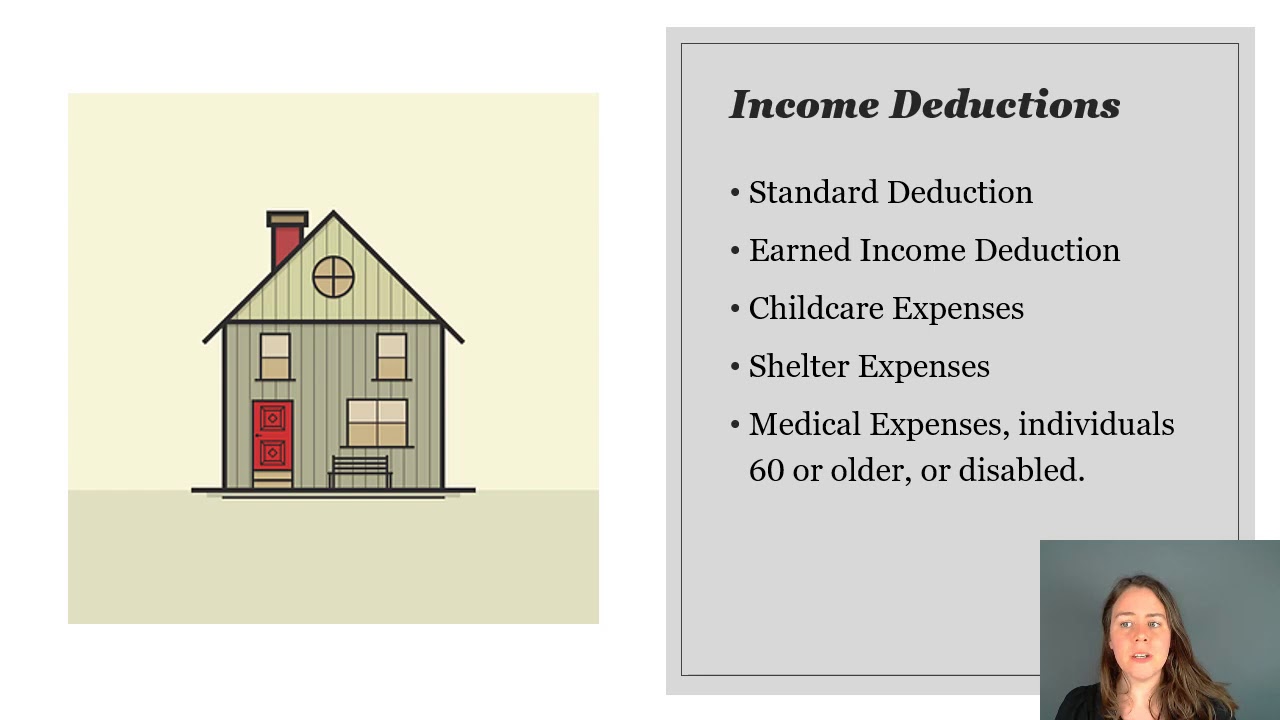 Income Deductions

• Standard Deduction
• Earned Income Deduction
• Childcare Expenses
• Shelter Expenses
• Medical Expenses, individuals 60 or older, or disabled.